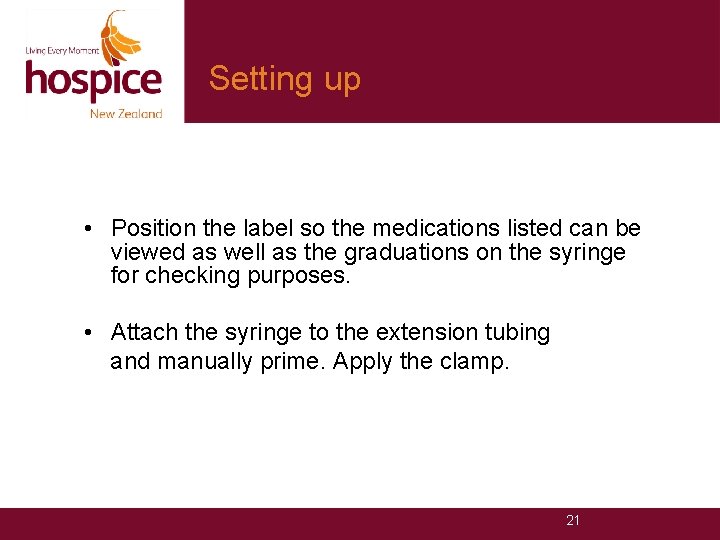 Living Every Moment
hospice
New Zealand

Setting up

• Position the label so the medications listed can be viewed as well as the graduations on the syringe for checking purposes.

• Attach the syringe to the extension tubing and manually prime. Apply the clamp.

21